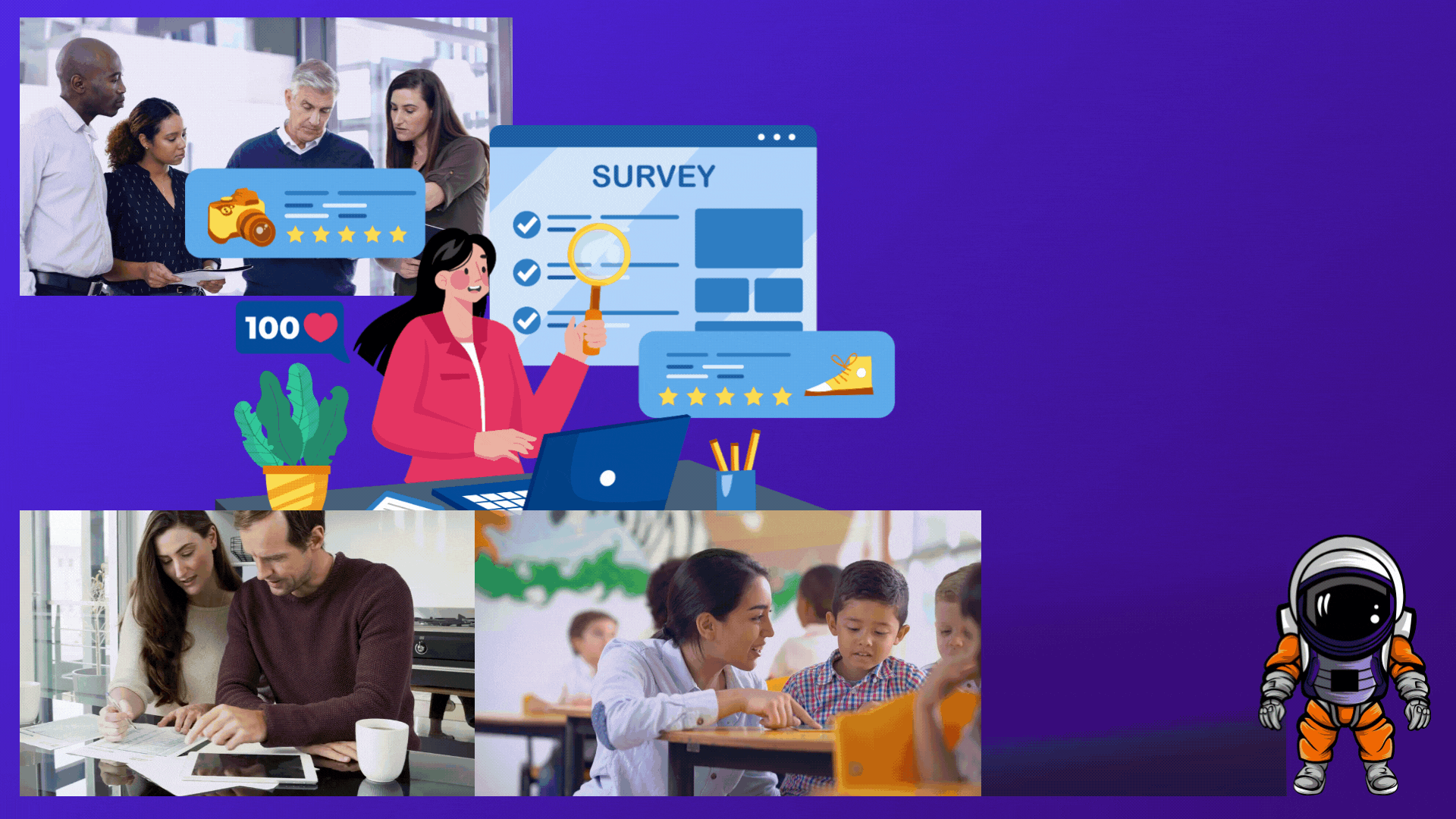 SURVEY

100